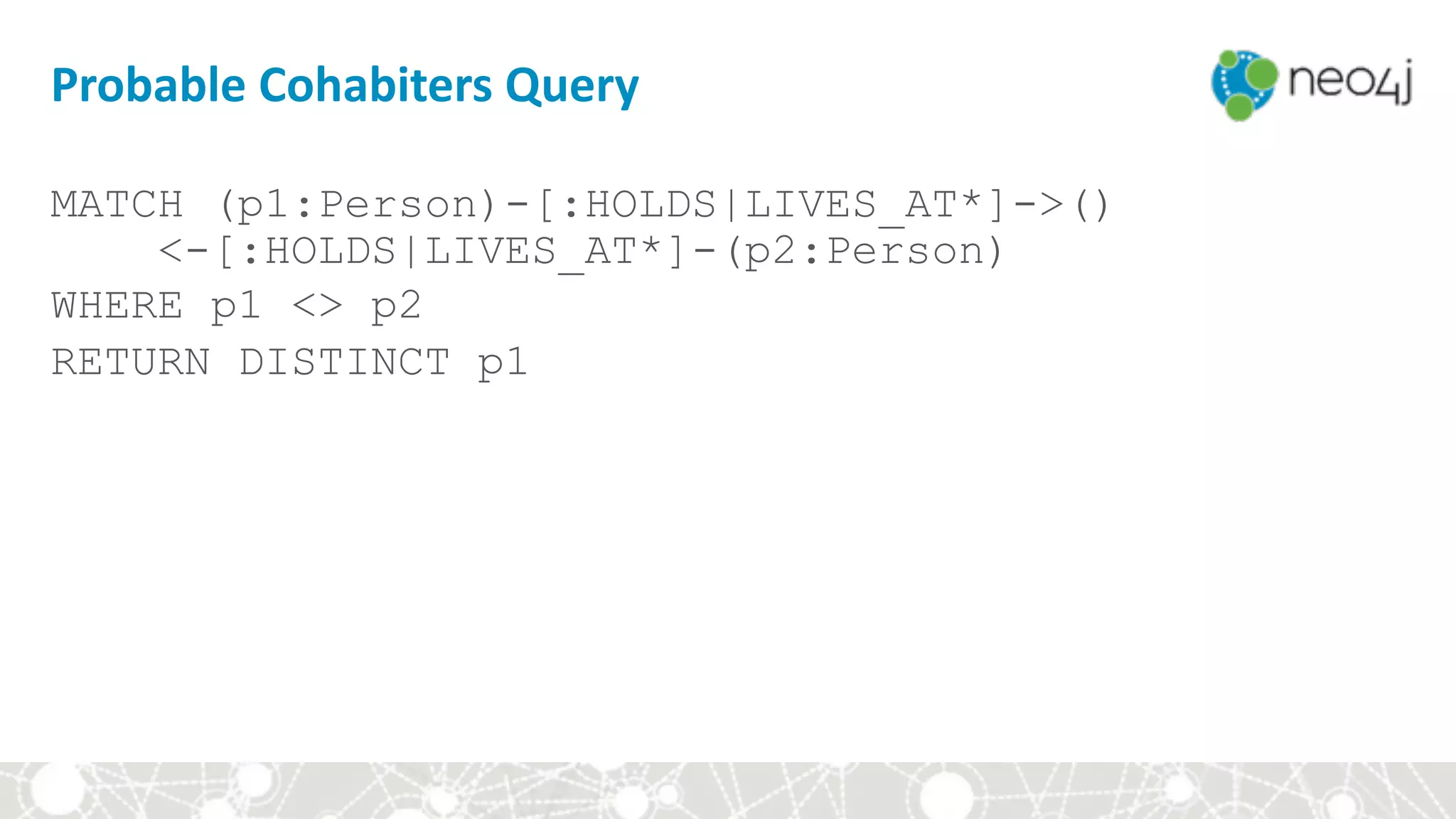 Probable Cohabiters Query

neo4j

MATCH (p1:Person)-[:HOLDS|LIVES_AT*]->()
    <-[:HOLDS|LIVES_AT*]-(p2:Person)
WHERE p1 <> p2
RETURN DISTINCT p1